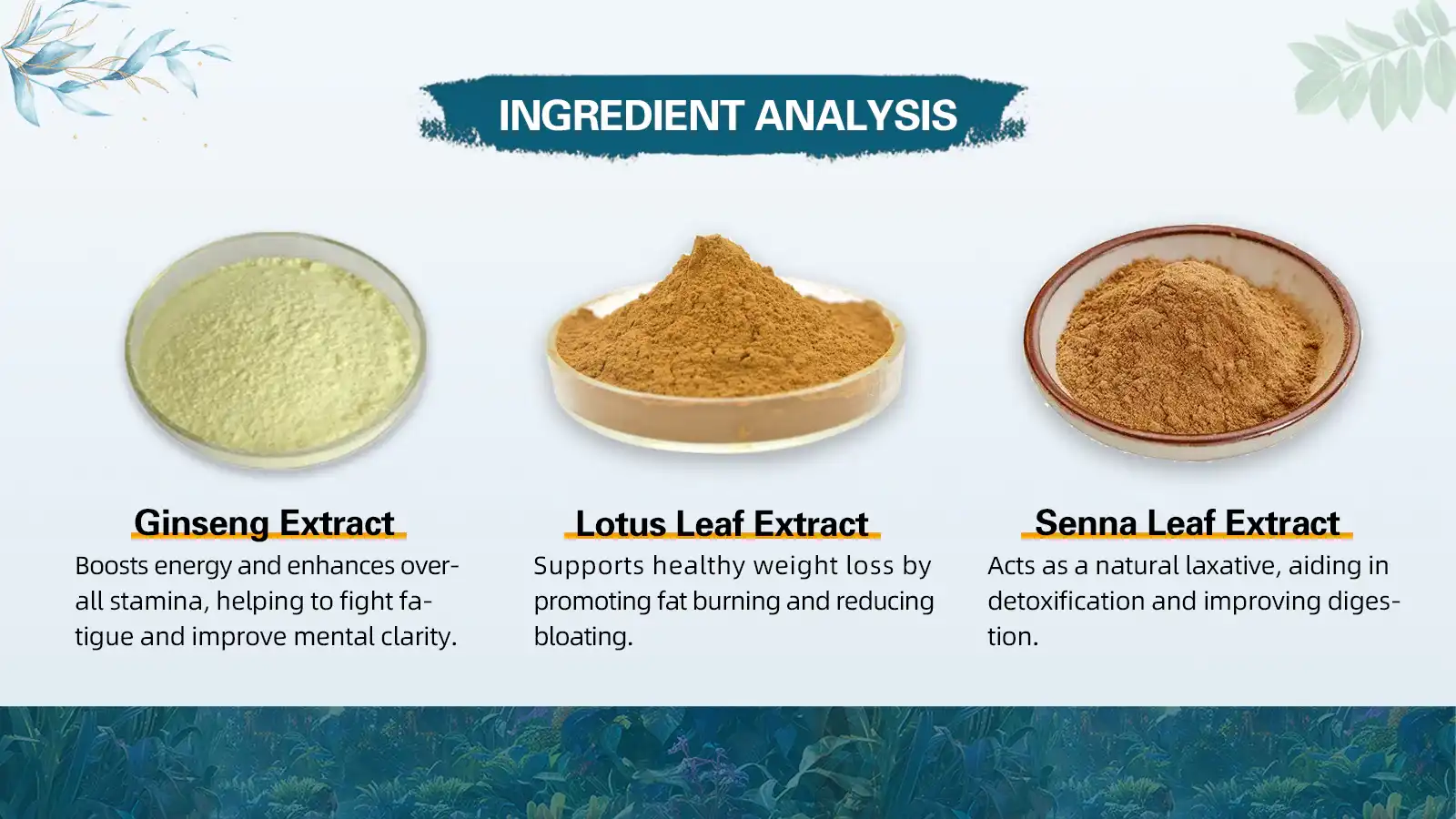 INGREDIENT ANALYSIS

Ginseng Extract

Boosts energy and enhances overall stamina, helping to fight fatigue and improve mental clarity.

Lotus Leaf Extract

Supports healthy weight loss by promoting fat burning and reducing bloating.

Senna Leaf Extract

Acts as a natural laxative, aiding in detoxification and improving digestion.